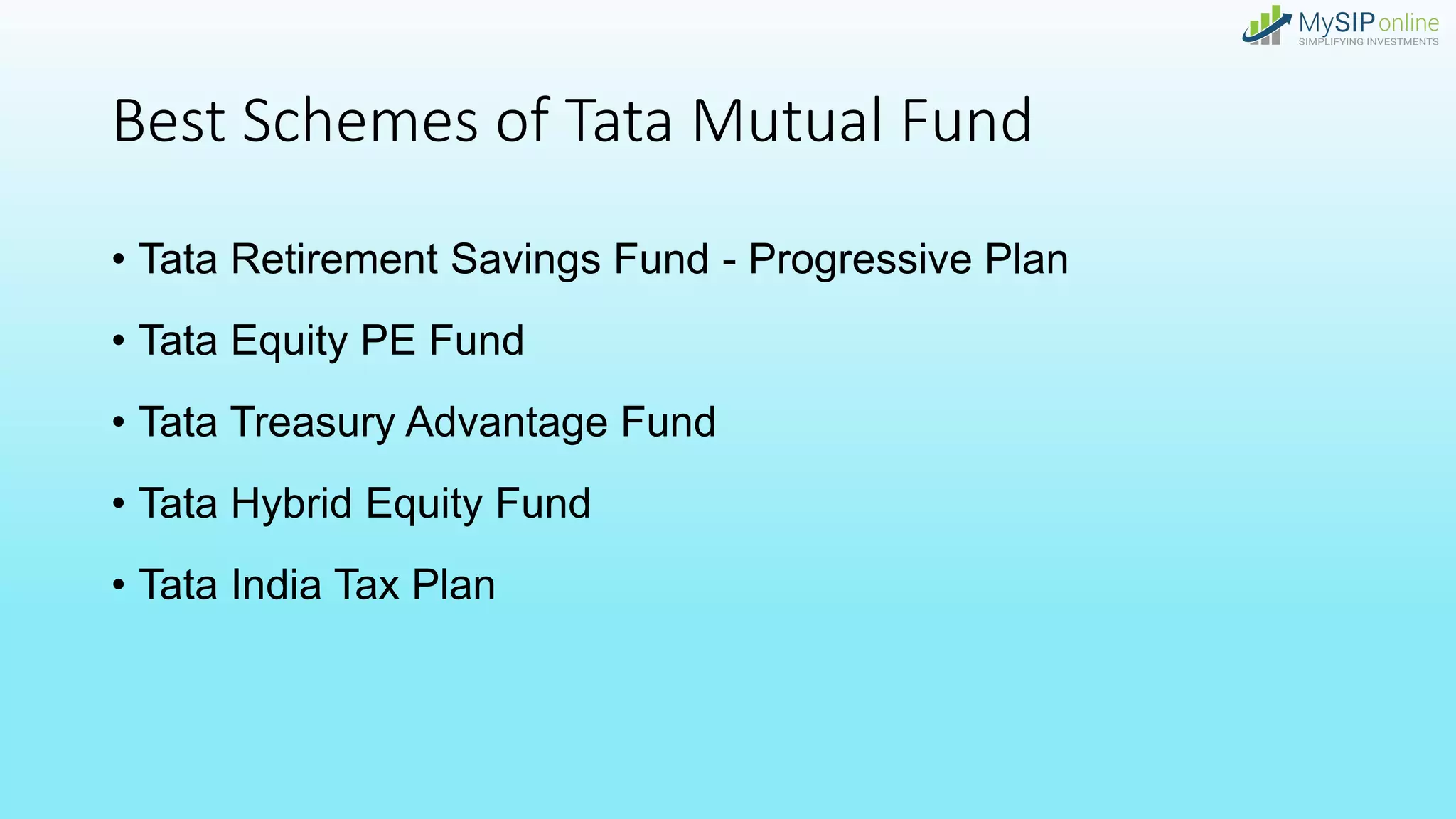 MySIPonline
SIMPLIFYING INVESTMENTS

Best Schemes of Tata Mutual Fund

• Tata Retirement Savings Fund - Progressive Plan
• Tata Equity PE Fund
• Tata Treasury Advantage Fund
• Tata Hybrid Equity Fund
• Tata India Tax Plan